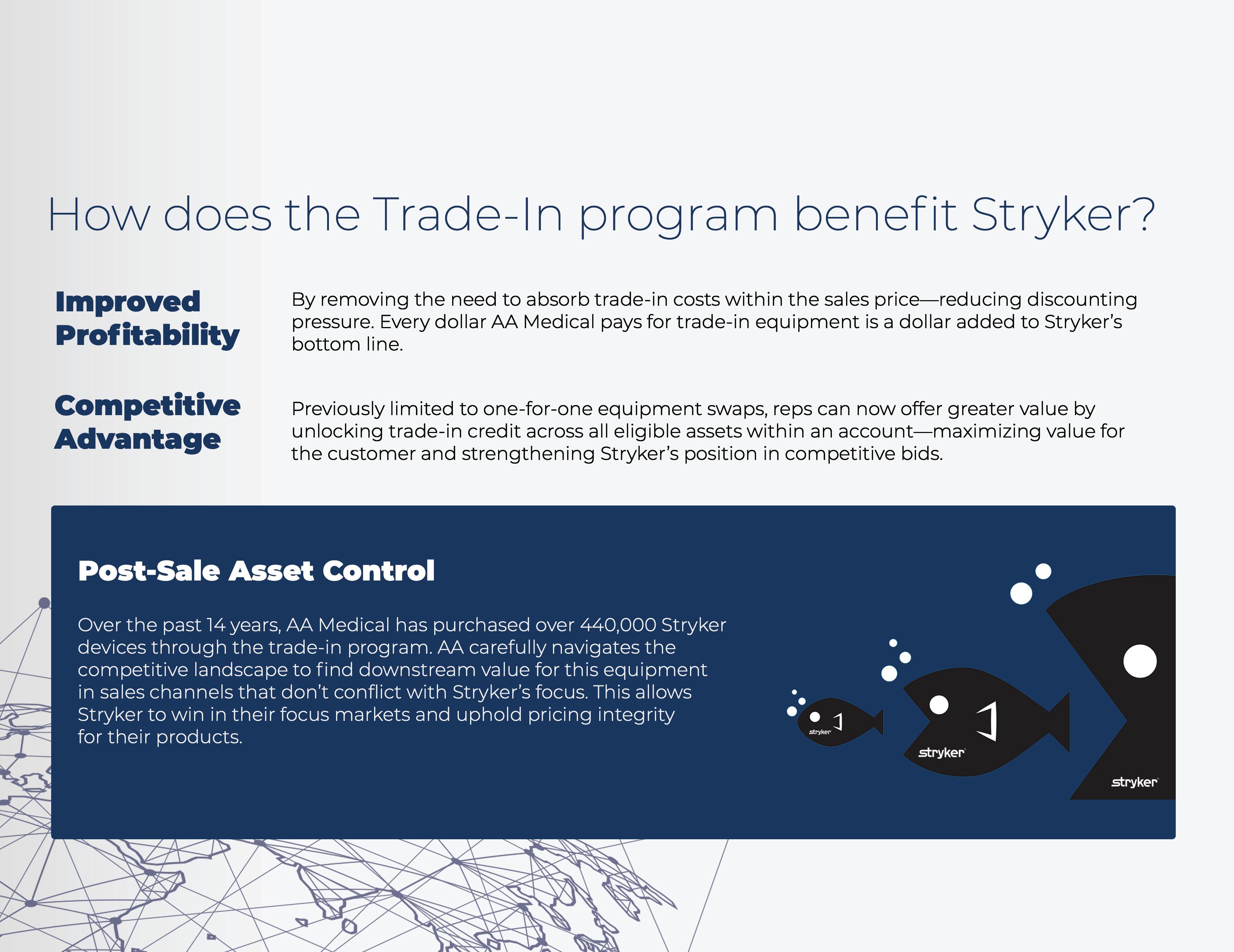 How does the Trade-In program benefit Stryker?

Improved Profitability

By removing the need to absorb trade-in costs within the sales price—reducing discounting pressure. Every dollar AA Medical pays for trade-in equipment is a dollar added to Stryker's bottom line.

Competitive Advantage

Previously limited to one-for-one equipment swaps, reps can now offer greater value by unlocking trade-in credit across all eligible assets within an account—maximizing value for the customer and strengthening Stryker's position in competitive bids.

Post-Sale Asset Control

Over the past 14 years, AA Medical has purchased over 440,000 Stryker devices through the trade-in program. AA carefully navigates the competitive landscape to find downstream value for this equipment in sales channels that don't conflict with Stryker's focus. This allows Stryker to win in their focus markets and uphold pricing integrity for their products.

stryker

stryker

stryker